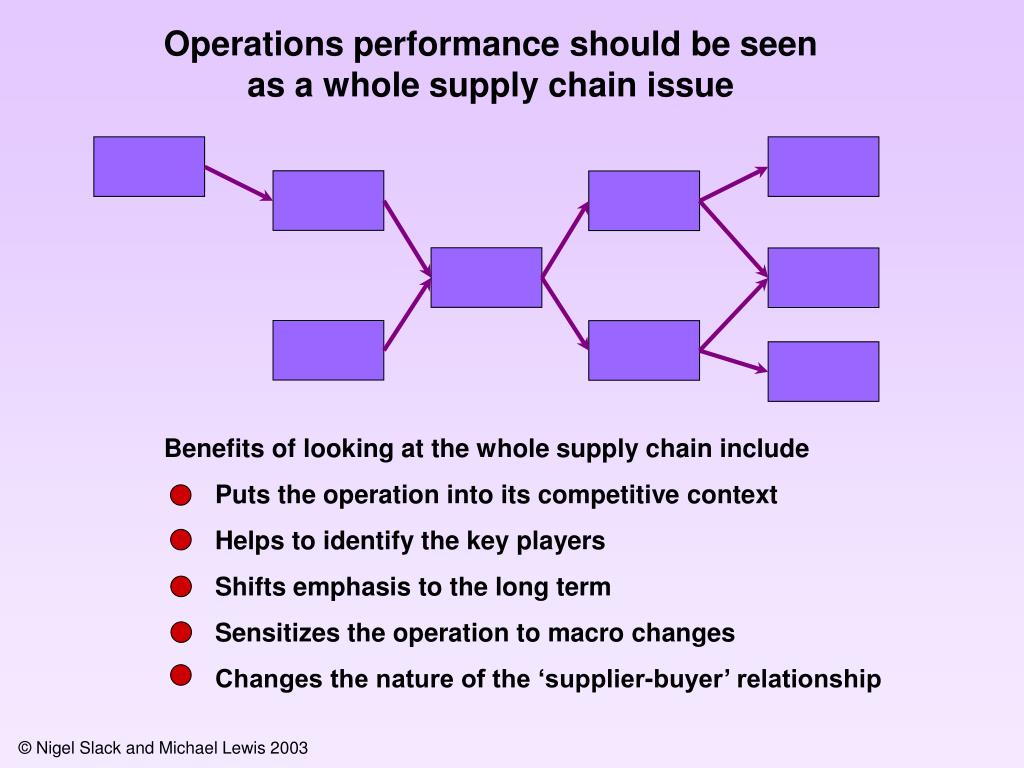 Operations performance should be seen as a whole supply chain issue

Benefits of looking at the whole supply chain include

Puts the operation into its competitive context

Helps to identify the key players

Shifts emphasis to the long term

Sensitizes the operation to macro changes

Changes the nature of the ‘supplier-buyer’ relationship

© Nigel Slack and Michael Lewis 2003